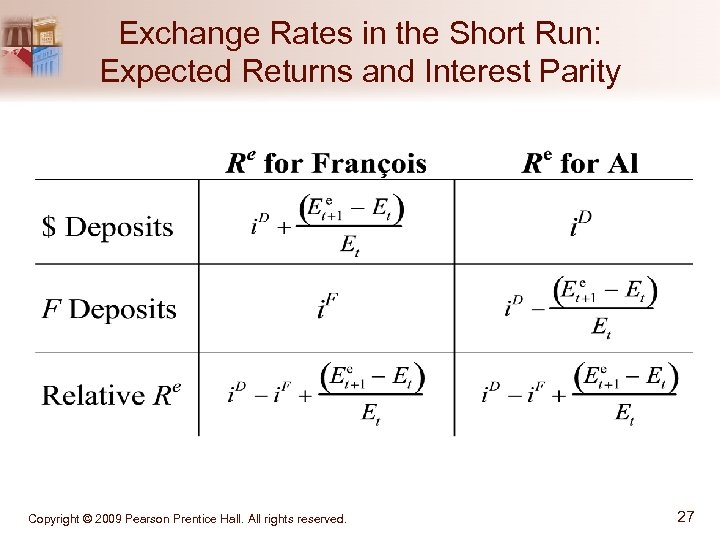 Exchange Rates in the Short Run: Expected Returns and Interest Parity

| | $R^e$ for François | $R^e$ for Al |
|---|---|---|
| \$ Deposits | $i^D + \frac{(E^e_{t+1} - E_t)}{E_t}$ | $i^D$ |
| $F$ Deposits | $i^F$ | $i^D - \frac{(E^e_{t+1} - E_t)}{E_t}$ |
| Relative $R^e$ | $i^D - i^F + \frac{(E^e_{t+1} - E_t)}{E_t}$ | $i^D - i^F + \frac{(E^e_{t+1} - E_t)}{E_t}$ |

Copyright © 2009 Pearson Prentice Hall. All rights reserved.

27